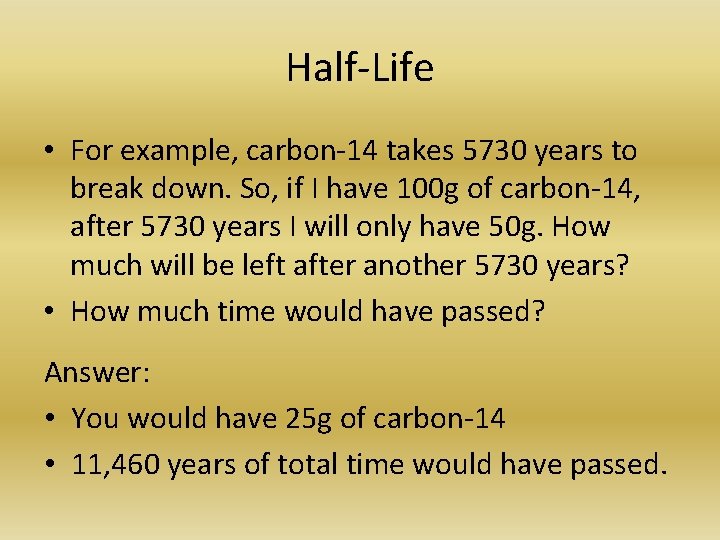 Half-Life

• For example, carbon-14 takes 5730 years to break down. So, if I have 100g of carbon-14, after 5730 years I will only have 50g. How much will be left after another 5730 years?
• How much time would have passed?

Answer:
• You would have 25g of carbon-14
• 11,460 years of total time would have passed.